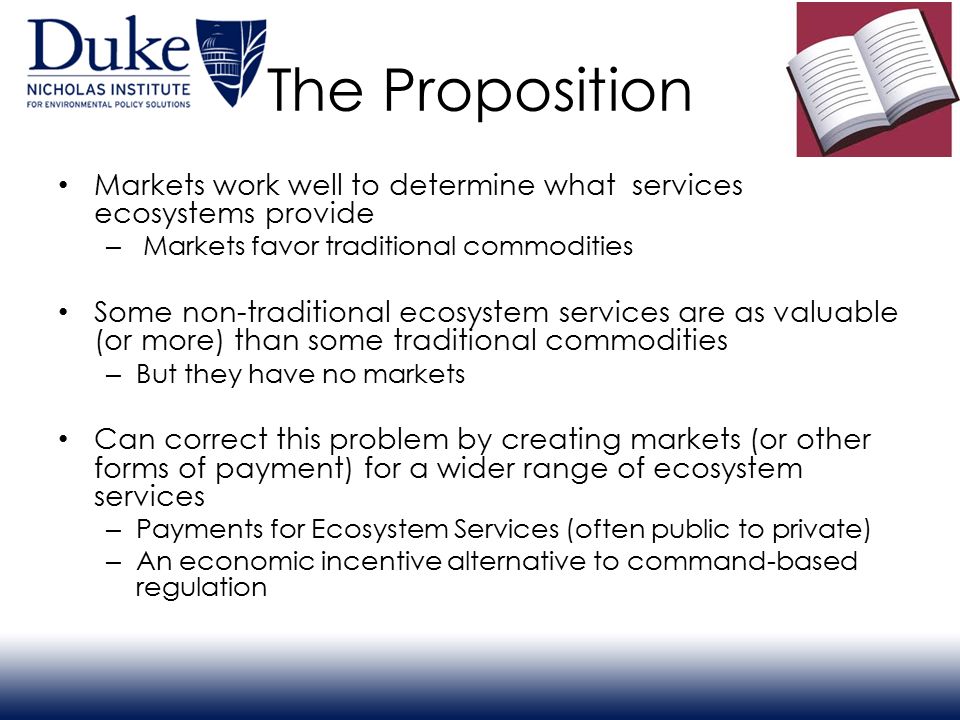 Duke
NICHOLAS INSTITUTE
FOR ENVIRONMENTAL POLICY SOLUTIONS

The Proposition

• Markets work well to determine what services ecosystems provide
– Markets favor traditional commodities

• Some non-traditional ecosystem services are as valuable (or more) than some traditional commodities
– But they have no markets

• Can correct this problem by creating markets (or other forms of payment) for a wider range of ecosystem services
– Payments for Ecosystem Services (often public to private)
– An economic incentive alternative to command-based regulation